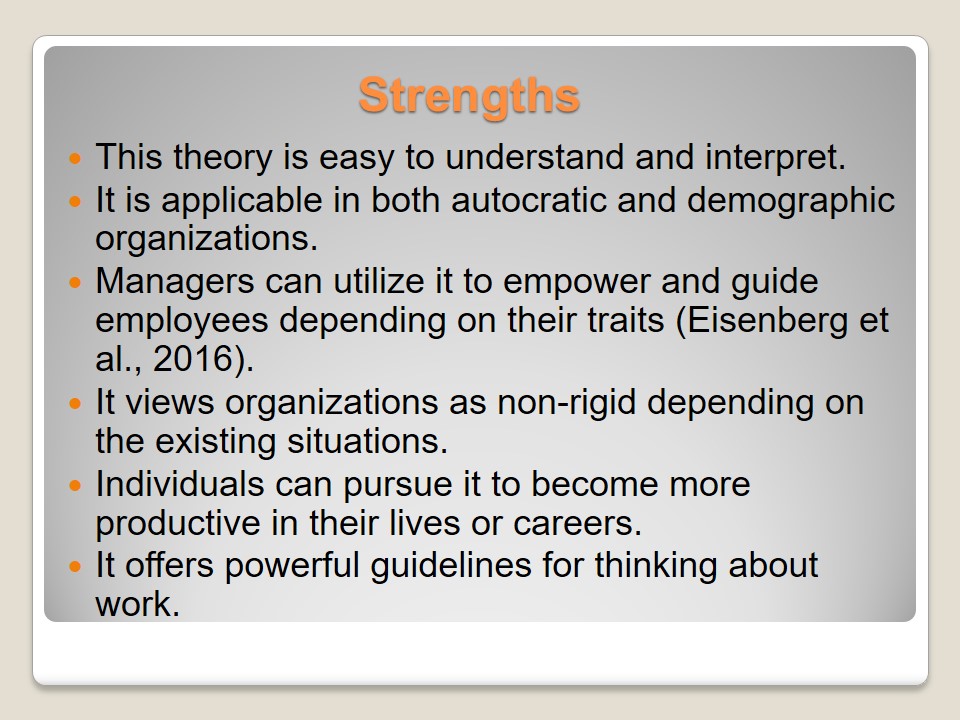 Strengths

- This theory is easy to understand and interpret.
- It is applicable in both autocratic and demographic organizations.
- Managers can utilize it to empower and guide employees depending on their traits (Eisenberg et al., 2016).
- It views organizations as non-rigid depending on the existing situations.
- Individuals can pursue it to become more productive in their lives or careers.
- It offers powerful guidelines for thinking about work.